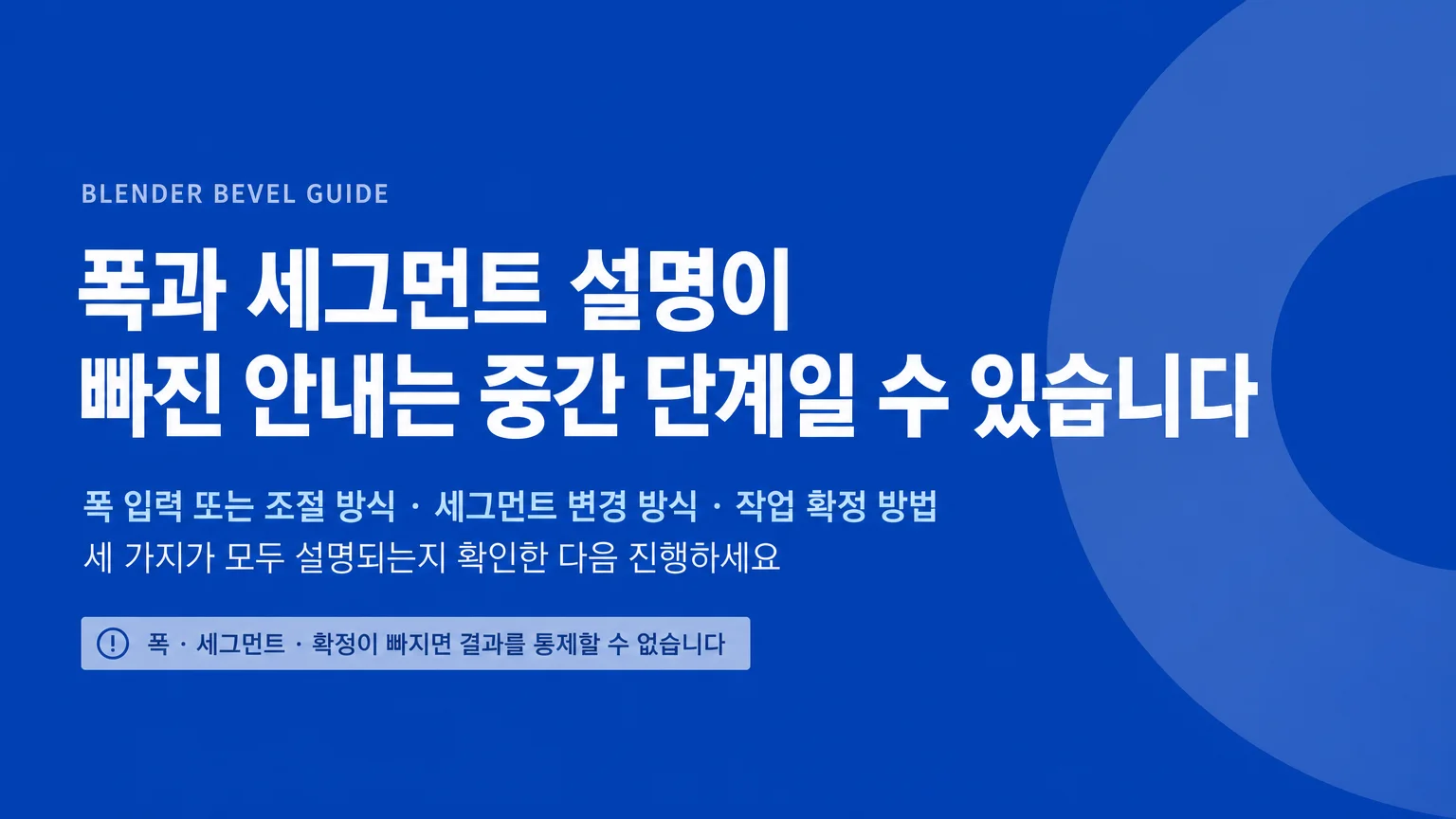 BLENDER BEVEL GUIDE

폭과 세그먼트 설명이
빠진 안내는 중간 단계일 수 있습니다

폭 입력 또는 조절 방식 · 세그먼트 변경 방식 · 작업 확정 방법
세 가지가 모두 설명되는지 확인한 다음 진행하세요

폭 · 세그먼트 · 확정이 빠지면 결과를 통제할 수 없습니다